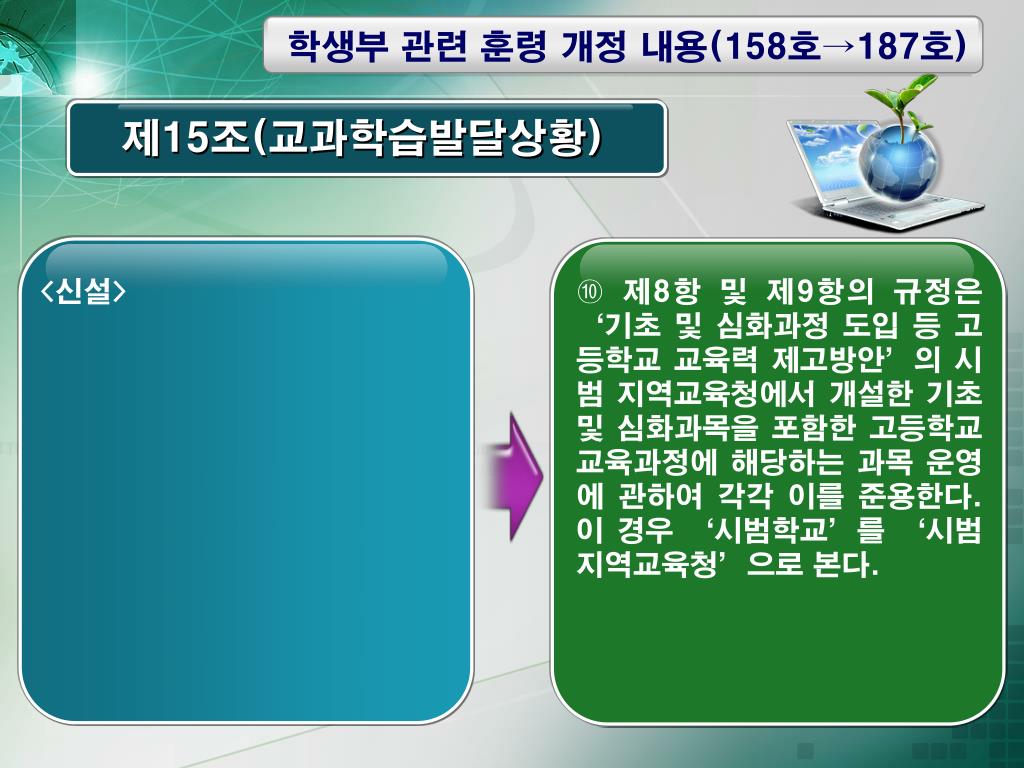 학생부 관련 훈령 개정 내용(158호→187호)

제15조(교과학습발달상황)

<신설>

⑩ 제8항 및 제9항의 규정은 ‘기초 및 심화과정 도입 등 고등학교 교육력 제고방안’ 의 시범 지역교육청에서 개설한 기초 및 심화과목을 포함한 고등학교 교육과정에 해당하는 과목 운영에 관하여 각각 이를 준용한다. 이 경우 ‘시범학교’ 를 ‘시범 지역교육청’ 으로 본다.